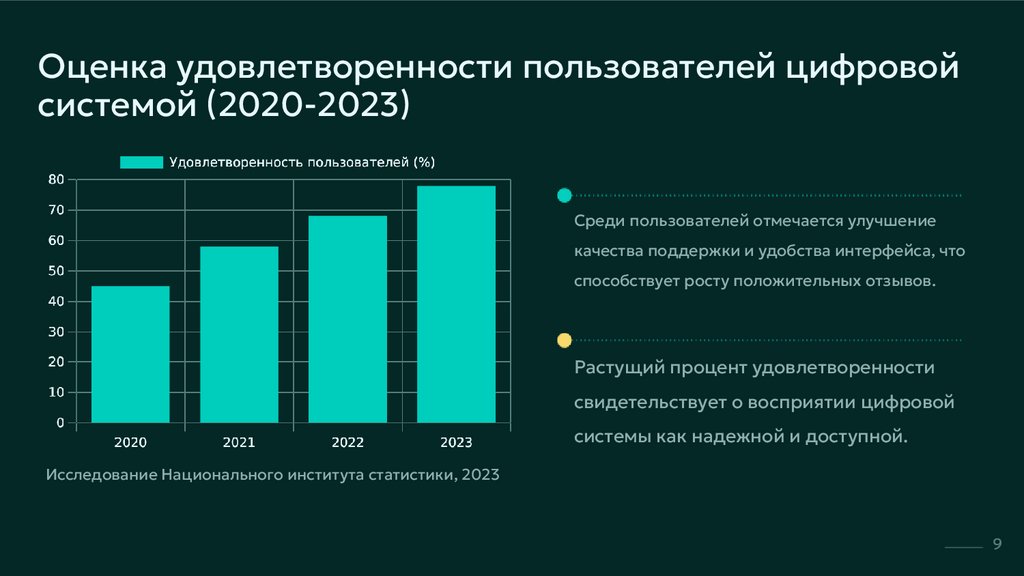 Оценка удовлетворенности пользователей цифровой системой (2020-2023)

Удовлетворенность пользователей (%)

80
70
60
50
40
30
20
10
0

2020
2021
2022
2023

Исследование Национального института статистики, 2023

Среди пользователей отмечается улучшение качества поддержки и удобства интерфейса, что способствует росту положительных отзывов.

Растущий процент удовлетворенности свидетельствует о восприятии цифровой системы как надежной и доступной.

9